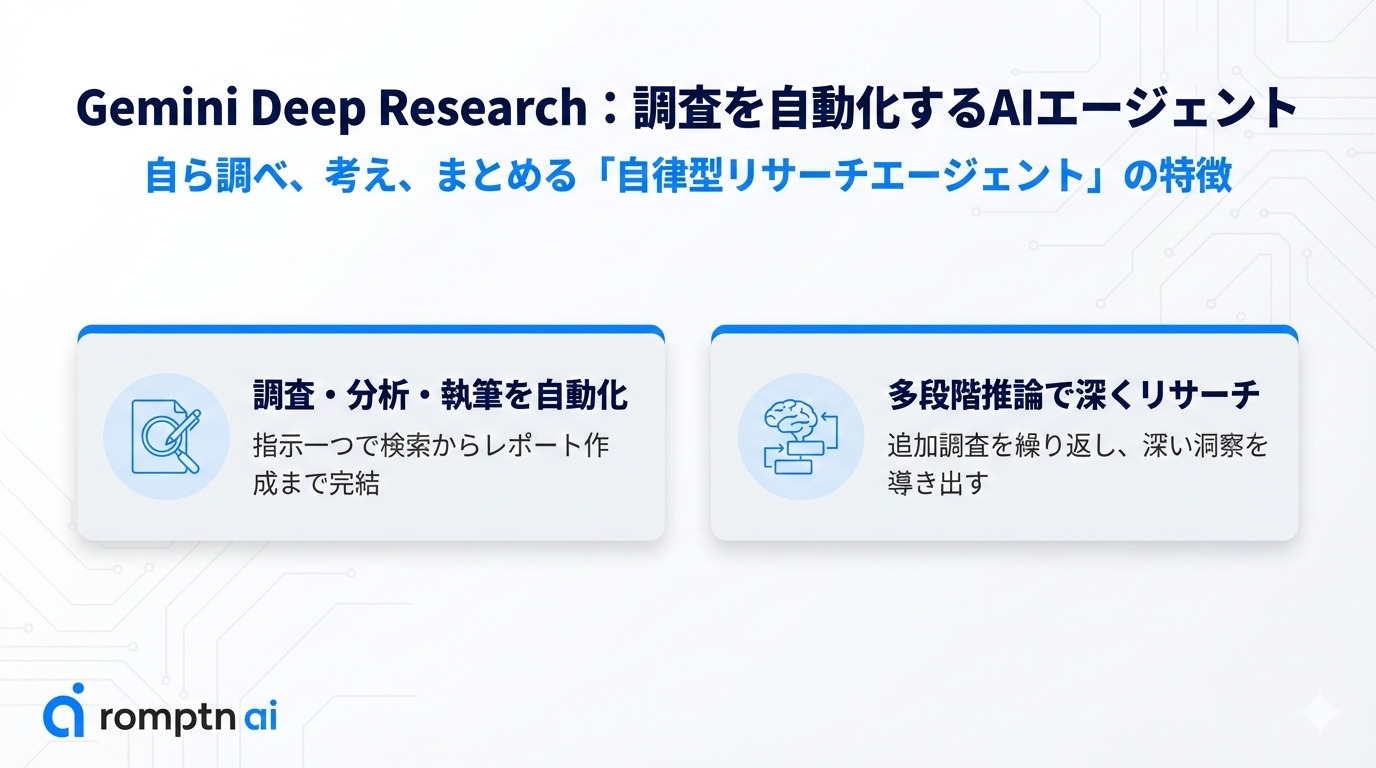 Gemini Deep Research：調査を自動化するAIエージェント

自ら調べ、考え、まとめる「自律型リサーチエージェント」の特徴

調査・分析・執筆を自動化

指示一つで検索からレポート作成まで完結

多段階推論で深くリサーチ

追加調査を繰り返し、深い洞察を導き出す

romptn ai